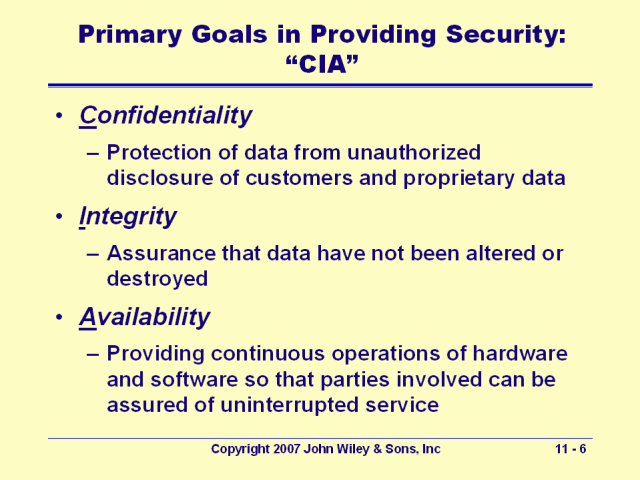 Primary Goals in Providing Security: “CIA”

• Confidentiality
– Protection of data from unauthorized disclosure of customers and proprietary data

• Integrity
– Assurance that data have not been altered or destroyed

• Availability
– Providing continuous operations of hardware and software so that parties involved can be assured of uninterrupted service

Copyright 2007 John Wiley & Sons, Inc

11 - 6